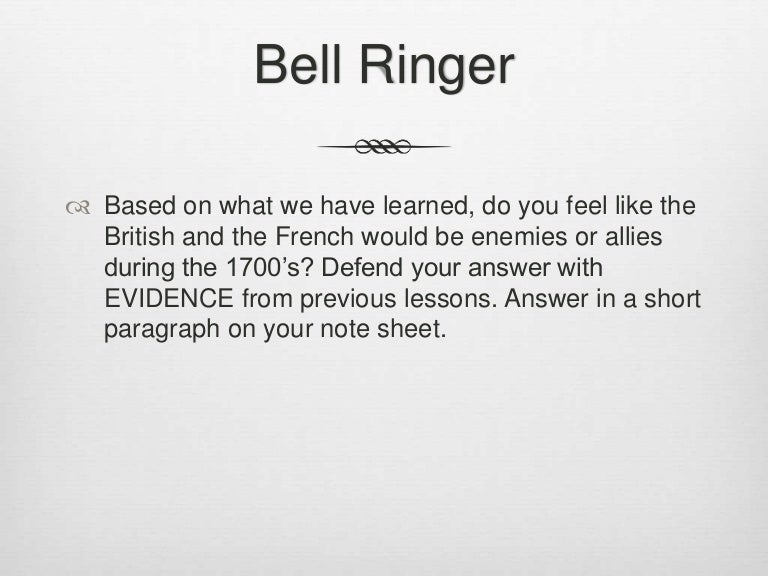 Bell Ringer

Based on what we have learned, do you feel like the British and the French would be enemies or allies during the 1700's? Defend your answer with EVIDENCE from previous lessons. Answer in a short paragraph on your note sheet.